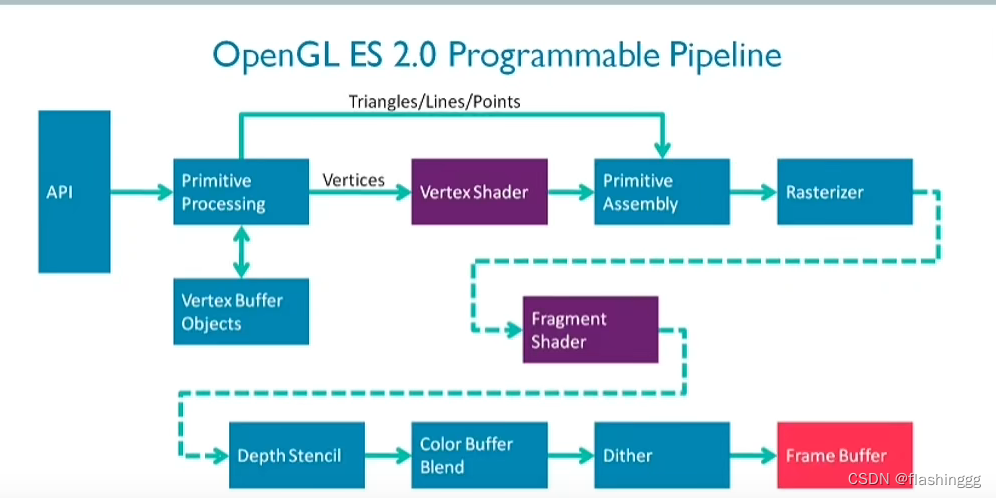 OpenGL ES 2.0 Programmable Pipeline

Triangles/Lines/Points

API

Primitive Processing

Vertices

Vertex Shader

Primitive Assembly

Rasterizer

Vertex Buffer Objects

Fragment Shader

Depth Stencil

Color Buffer Blend

Dither

Frame Buffer

CSDN @flashinggg